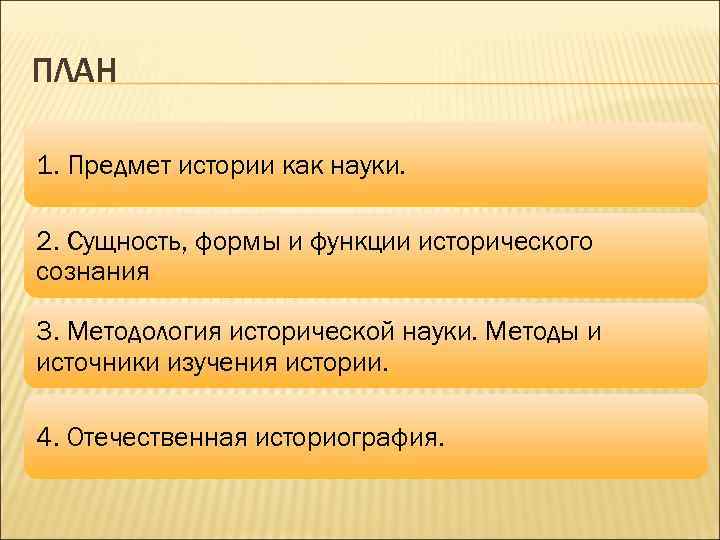 ПЛАН

1. Предмет истории как науки.

2. Сущность, формы и функции исторического сознания

3. Методология исторической науки. Методы и источники изучения истории.

4. Отечественная историография.